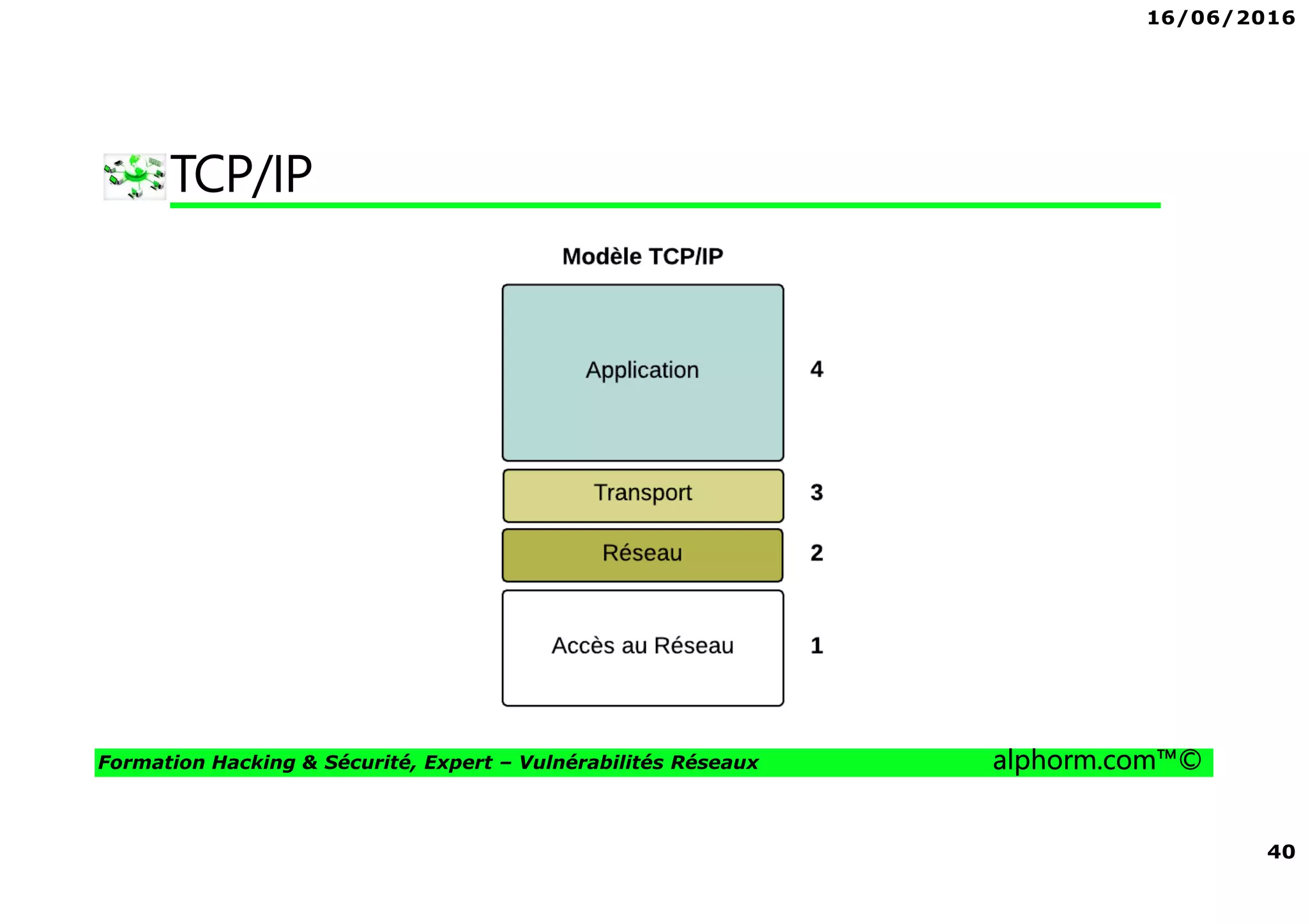 16/06/2016

TCP/IP

Modèle TCP/IP

Application 4

Transport 3

Réseau 2

Accès au Réseau 1

Formation Hacking & Sécurité, Expert – Vulnérabilités Réseaux

alphorm.com™©

40